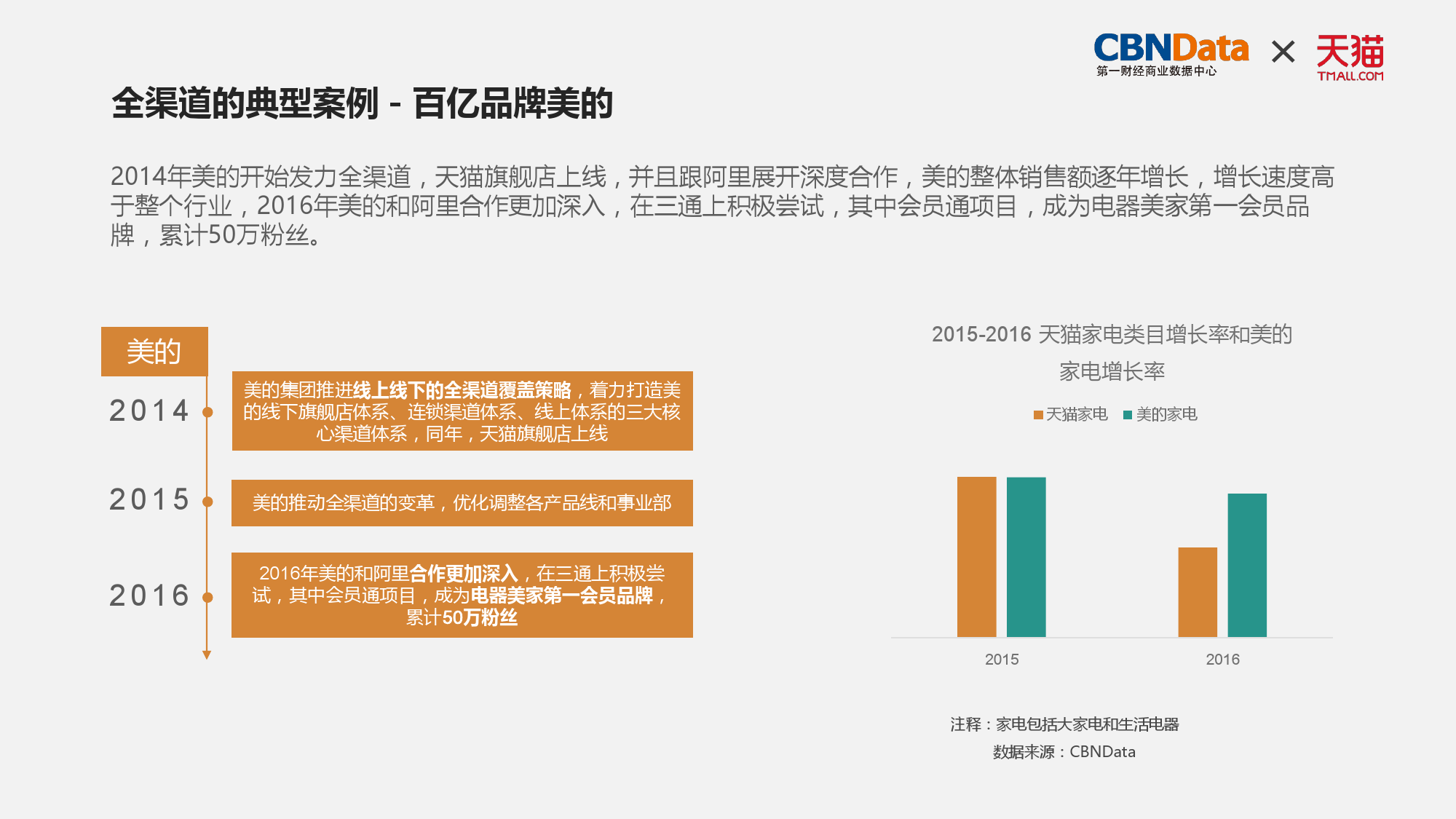 CBNData 第一财经商业数据中心 × 天猫 TMALL.COM

全渠道的典型案例 - 百亿品牌美的

2014年美的开始发力全渠道，天猫旗舰店上线，并且跟阿里展开深度合作，美的整体销售额逐年增长，增长速度高于整个行业，2016年美的和阿里合作更加深入，在三通上积极尝试，其中会员通项目，成为电器美家第一会员品牌，累计50万粉丝。

美的

2014

美的集团推进线上线下的全渠道覆盖策略，着力打造美的线下旗舰店体系、连锁渠道体系、线上体系的三大核心渠道体系，同年，天猫旗舰店上线

2015

美的推动全渠道的变革，优化调整各产品线和事业部

2016

2016年美的和阿里合作更加深入，在三通上积极尝试，其中会员通项目，成为电器美家第一会员品牌，累计50万粉丝

2015-2016 天猫家电类目增长率和美的家电增长率

天猫家电 美的家电

2015

2016

注释：家电包括大家电和生活电器

数据来源：CBNData